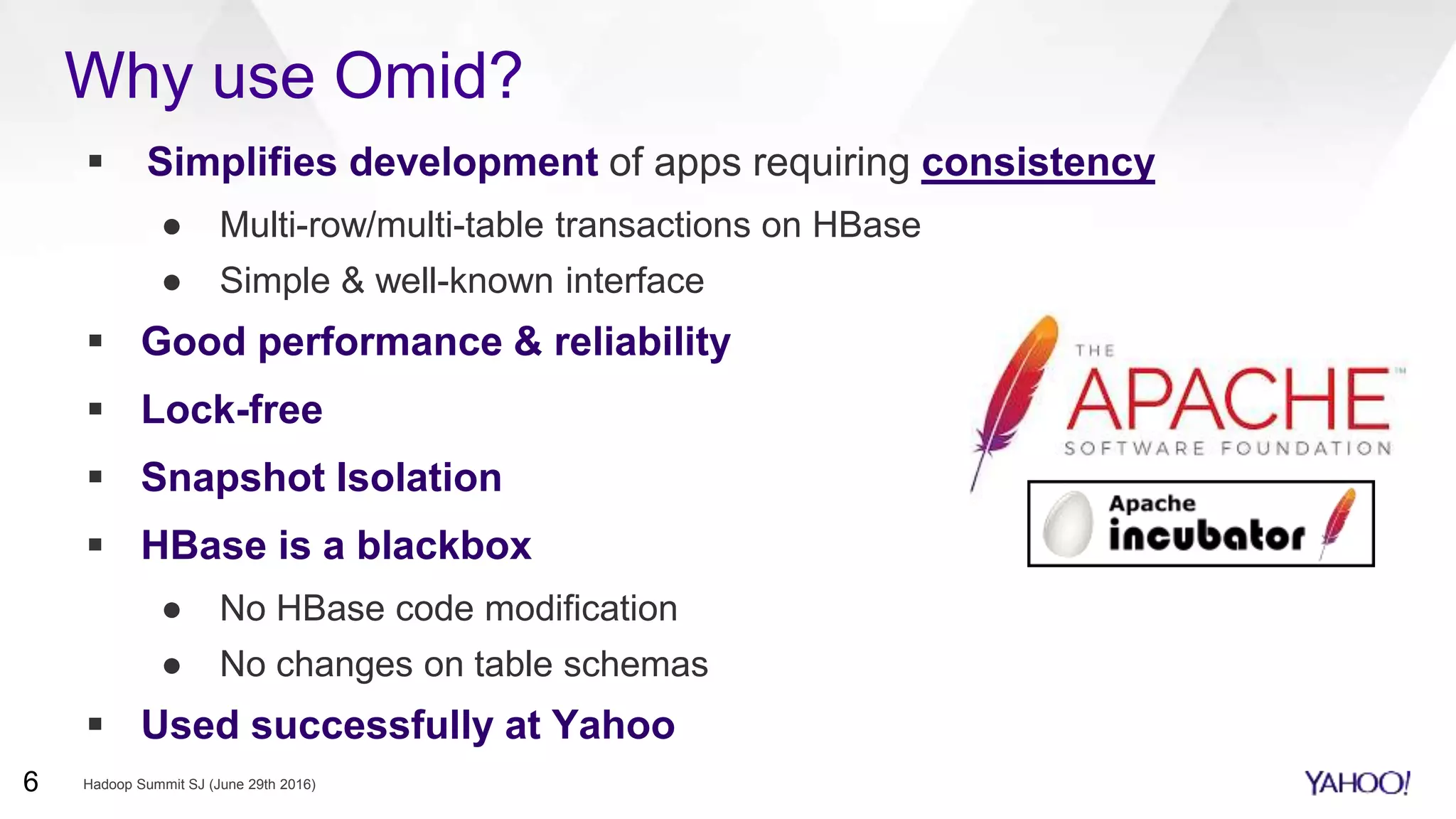 Why use Omid?

▪ Simplifies development of apps requiring consistency

● Multi-row/multi-table transactions on HBase

● Simple & well-known interface

▪ Good performance & reliability

▪ Lock-free

▪ Snapshot Isolation

▪ HBase is a blackbox

● No HBase code modification

● No changes on table schemas

▪ Used successfully at Yahoo

THE APACHE™ SOFTWARE FOUNDATION

Apache incubator

6 Hadoop Summit SJ (June 29th 2016)

YAHOO!